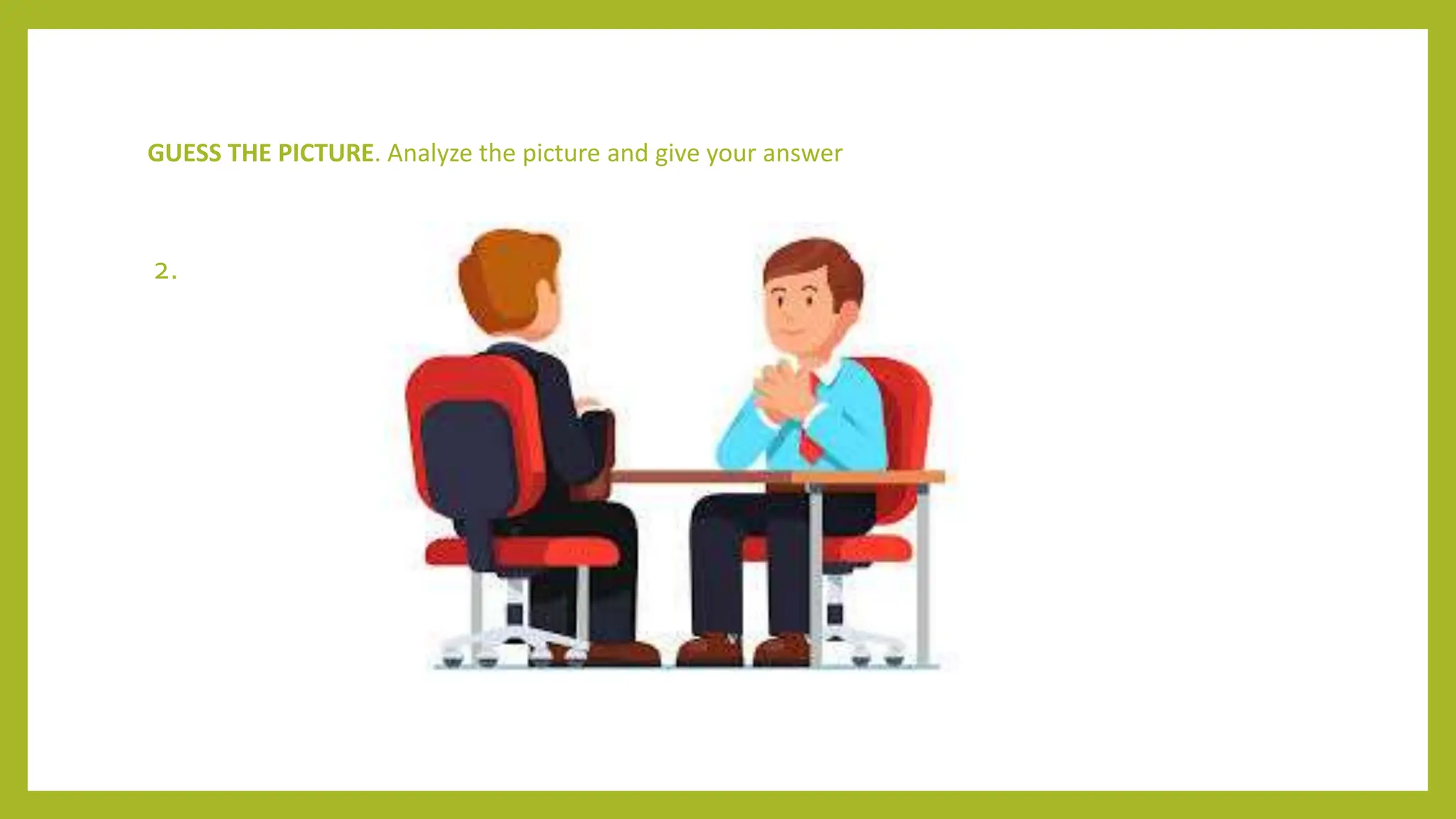 GUESS THE PICTURE. Analyze the picture and give your answer

2.